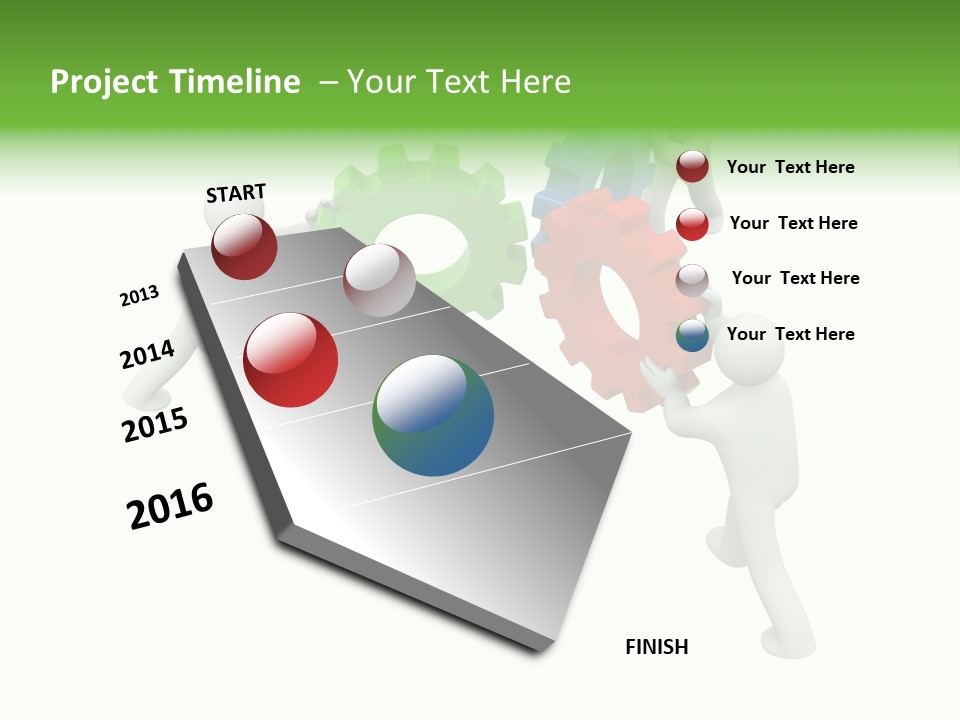 Project Timeline – Your Text Here

START

2013

2014

2015

2016

Your Text Here

Your Text Here

Your Text Here

Your Text Here

FINISH